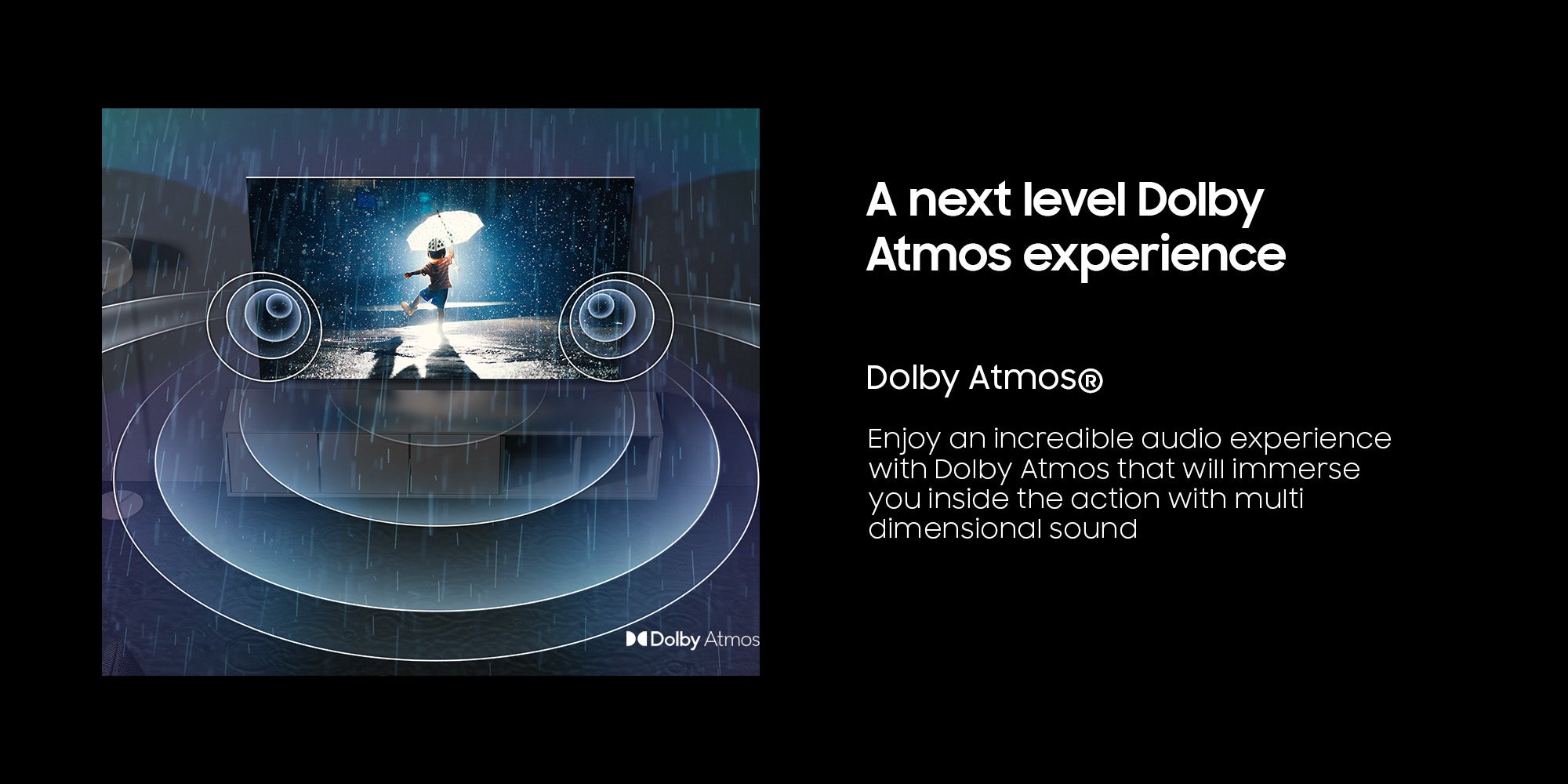 Dolby Atmos

A next level Dolby Atmos experience

Dolby Atmos®

Enjoy an incredible audio experience with Dolby Atmos that will immerse you inside the action with multi dimensional sound